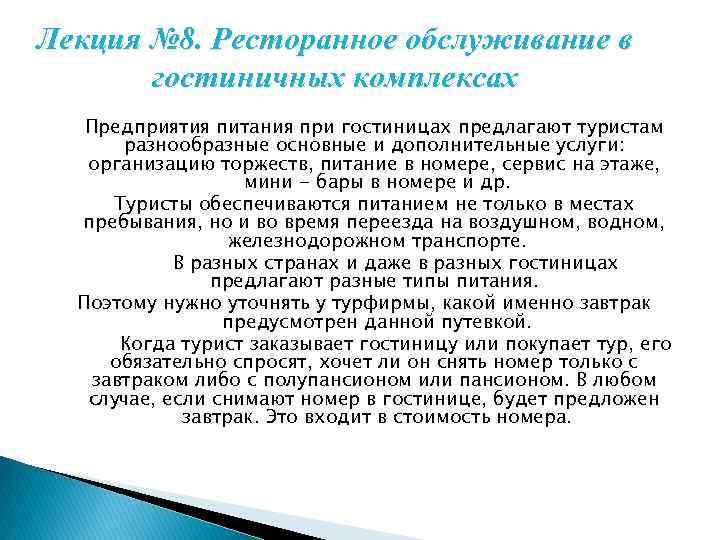 Лекция №8. Ресторанное обслуживание в гостиничных комплексах

Предприятия питания при гостиницах предлагают туристам разнообразные основные и дополнительные услуги: организацию торжеств, питание в номере, сервис на этаже, мини - бары в номере и др.

Туристы обеспечиваются питанием не только в местах пребывания, но и во время переезда на воздушном, водном, железнодорожном транспорте.

В разных странах и даже в разных гостиницах предлагают разные типы питания.

Поэтому нужно уточнять у турфирмы, какой именно завтрак предусмотрен данной путевкой.

Когда турист заказывает гостиницу или покупает тур, его обязательно спросят, хочет ли он снять номер только с завтраком либо с полупансионом или пансионом. В любом случае, если снимают номер в гостинице, будет предложен завтрак. Это входит в стоимость номера.